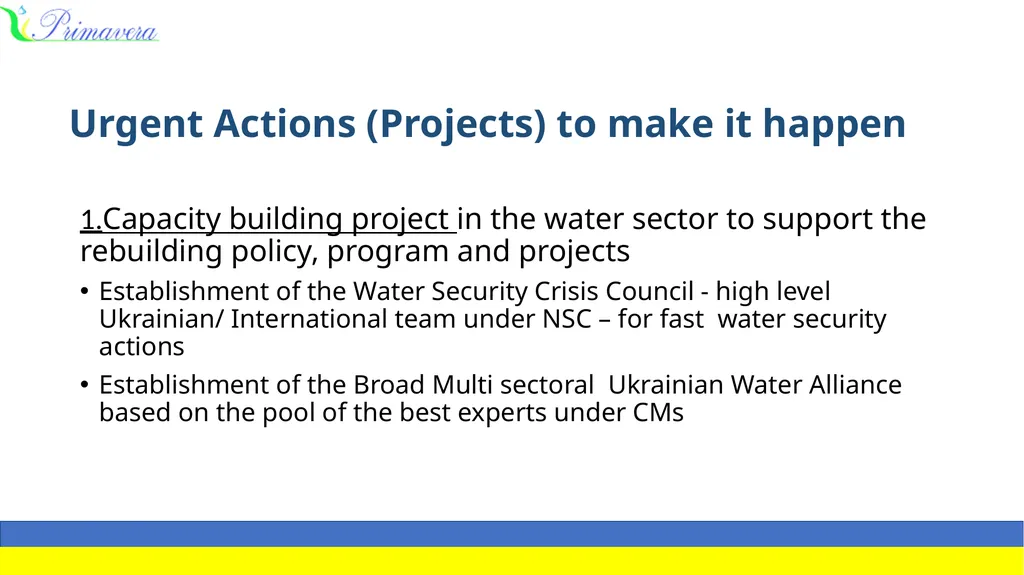 Primavera

Urgent Actions (Projects) to make it happen

1.Capacity building project in the water sector to support the rebuilding policy, program and projects

• Establishment of the Water Security Crisis Council - high level Ukrainian/ International team under NSC – for fast water security actions

• Establishment of the Broad Multi sectoral Ukrainian Water Alliance based on the pool of the best experts under CMs